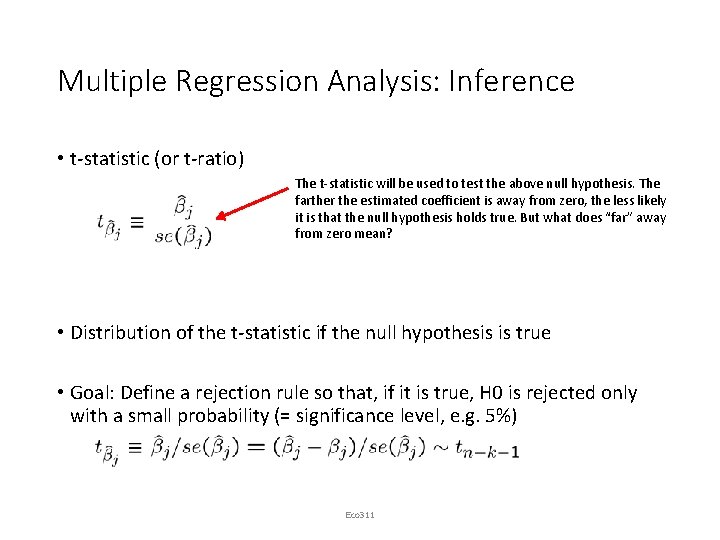 Multiple Regression Analysis: Inference

• t-statistic (or t-ratio)

$t_{\hat{\beta}_j} \equiv \frac{\hat{\beta}_j}{se(\hat{\beta}_j)}$

The t-statistic will be used to test the above null hypothesis. The farther the estimated coefficient is away from zero, the less likely it is that the null hypothesis holds true. But what does "far" away from zero mean?

• Distribution of the t-statistic if the null hypothesis is true

• Goal: Define a rejection rule so that, if it is true, H0 is rejected only with a small probability (= significance level, e.g. 5%)

$t_{\hat{\beta}_j} \equiv \hat{\beta}_j/se(\hat{\beta}_j) = (\hat{\beta}_j - \beta_j)/se(\hat{\beta}_j) \sim t_{n-k-1}$

Eco311